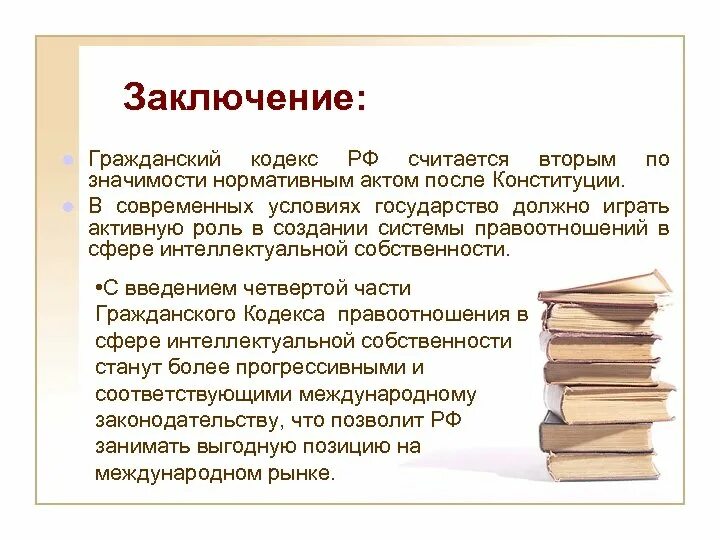 Заключение:

Гражданский кодекс РФ считается вторым по значимости нормативным актом после Конституции.

В современных условиях государство должно играть активную роль в создании системы правоотношений в сфере интеллектуальной собственности.

•С введением четвертой части Гражданского Кодекса правоотношения в сфере интеллектуальной собственности станут более прогрессивными и соответствующими международному законодательству, что позволит РФ занимать выгодную позицию на международном рынке.